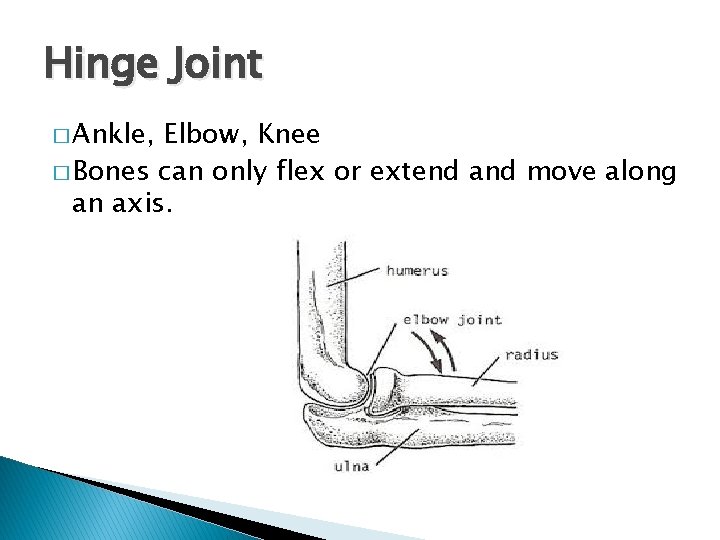 Hinge Joint

□ Ankle, Elbow, Knee

□ Bones can only flex or extend and move along an axis.

humerus

elbow joint

radius

ulna